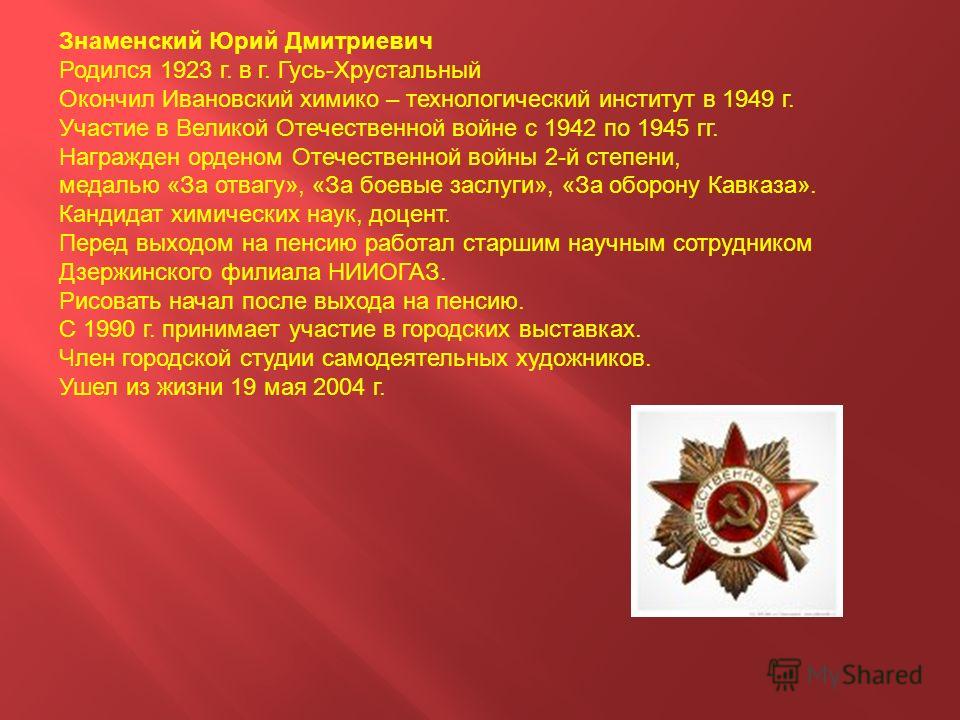 Знаменский Юрий Дмитриевич
Родился 1923 г. в г. Гусь-Хрустальный
Окончил Ивановский химико – технологический институт в 1949 г.
Участие в Великой Отечественной войне с 1942 по 1945 гг.
Награжден орденом Отечественной войны 2-й степени,
медалью «За отвагу», «За боевые заслуги», «За оборону Кавказа».
Кандидат химических наук, доцент.
Перед выходом на пенсию работал старшим научным сотрудником Дзержинского филиала НИИОГАЗ.
Рисовать начал после выхода на пенсию.
С 1990 г. принимает участие в городских выставках.
Член городской студии самодеятельных художников.
Ушел из жизни 19 мая 2004 г.

ОТЕЧЕСТВЕННАЯ ВОЙНА

MyShared